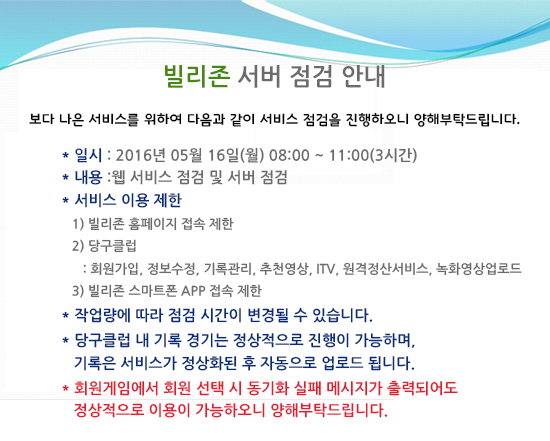 빌리존 서버 점검 안내

보다 나은 서비스를 위하여 다음과 같이 서비스 점검을 진행하오니 양해부탁드립니다.

* 일시 : 2016년 05월 16일(월) 08:00 ~ 11:00(3시간)
* 내용 :웹 서비스 점검 및 서버 점검
* 서비스 이용 제한
1) 빌리존 홈페이지 접속 제한
2) 당구클럽
: 회원가입, 정보수정, 기록관리, 추천영상, ITV, 원격정산서비스, 녹화영상업로드
3) 빌리존 스마트폰 APP 접속 제한
* 작업량에 따라 점검 시간이 변경될 수 있습니다.
* 당구클럽 내 기록 경기는 정상적으로 진행이 가능하며, 기록은 서비스가 정상화된 후 자동으로 업로드 됩니다.
* 회원게임에서 회원 선택 시 동기화 실패 메시지가 출력되어도 정상적으로 이용이 가능하오니 양해부탁드립니다.